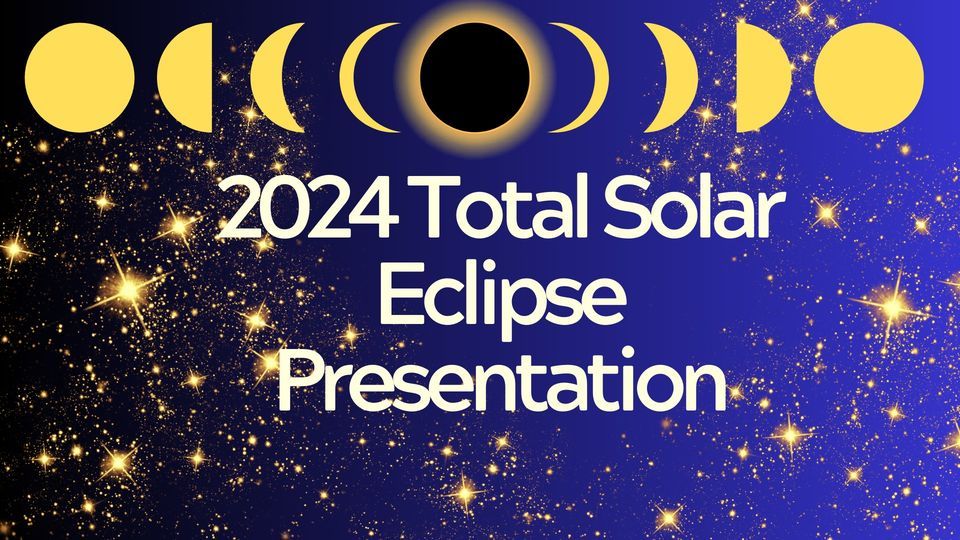 2024 Total Solar Eclipse Presentation